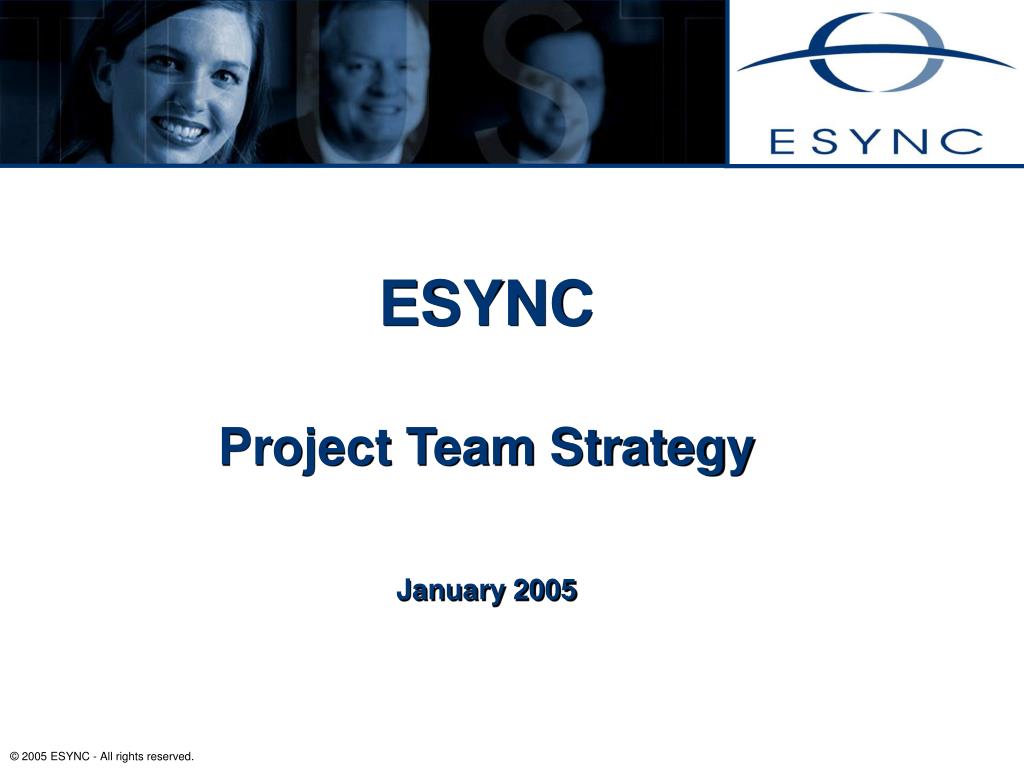 TRUST

ESYNC

ESYNC

Project Team Strategy

January 2005

© 2005 ESYNC - All rights reserved.